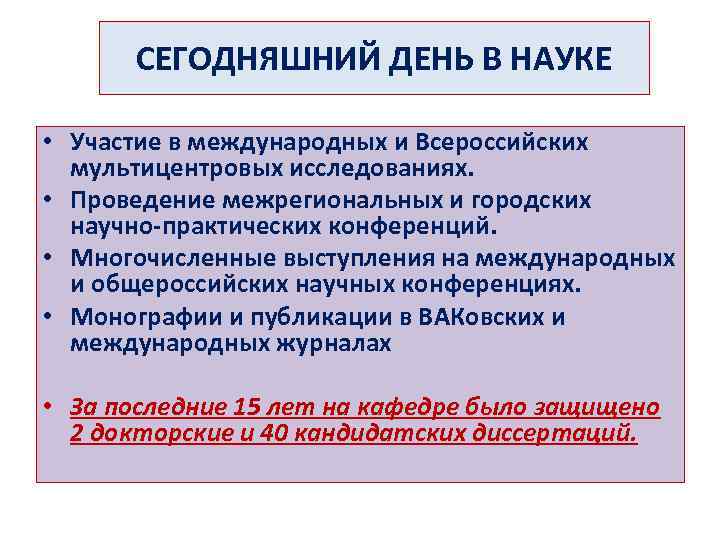 СЕГОДНЯШНИЙ ДЕНЬ В НАУКЕ

• Участие в международных и Всероссийских мультицентровых исследованиях.
• Проведение межрегиональных и городских научно-практических конференций.
• Многочисленные выступления на международных и общероссийских научных конференциях.
• Монографии и публикации в ВАКовских и международных журналах

• За последние 15 лет на кафедре было защищено 2 докторские и 40 кандидатских диссертаций.